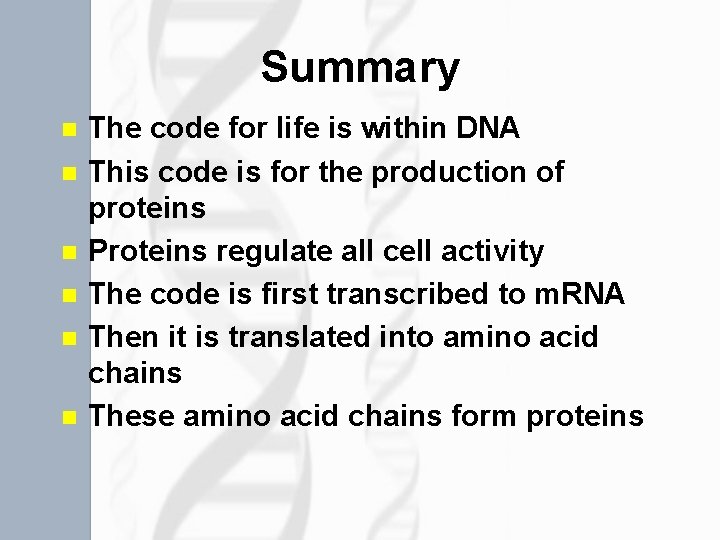 Summary

- The code for life is within DNA
- This code is for the production of proteins
- Proteins regulate all cell activity
- The code is first transcribed to mRNA
- Then it is translated into amino acid chains
- These amino acid chains form proteins